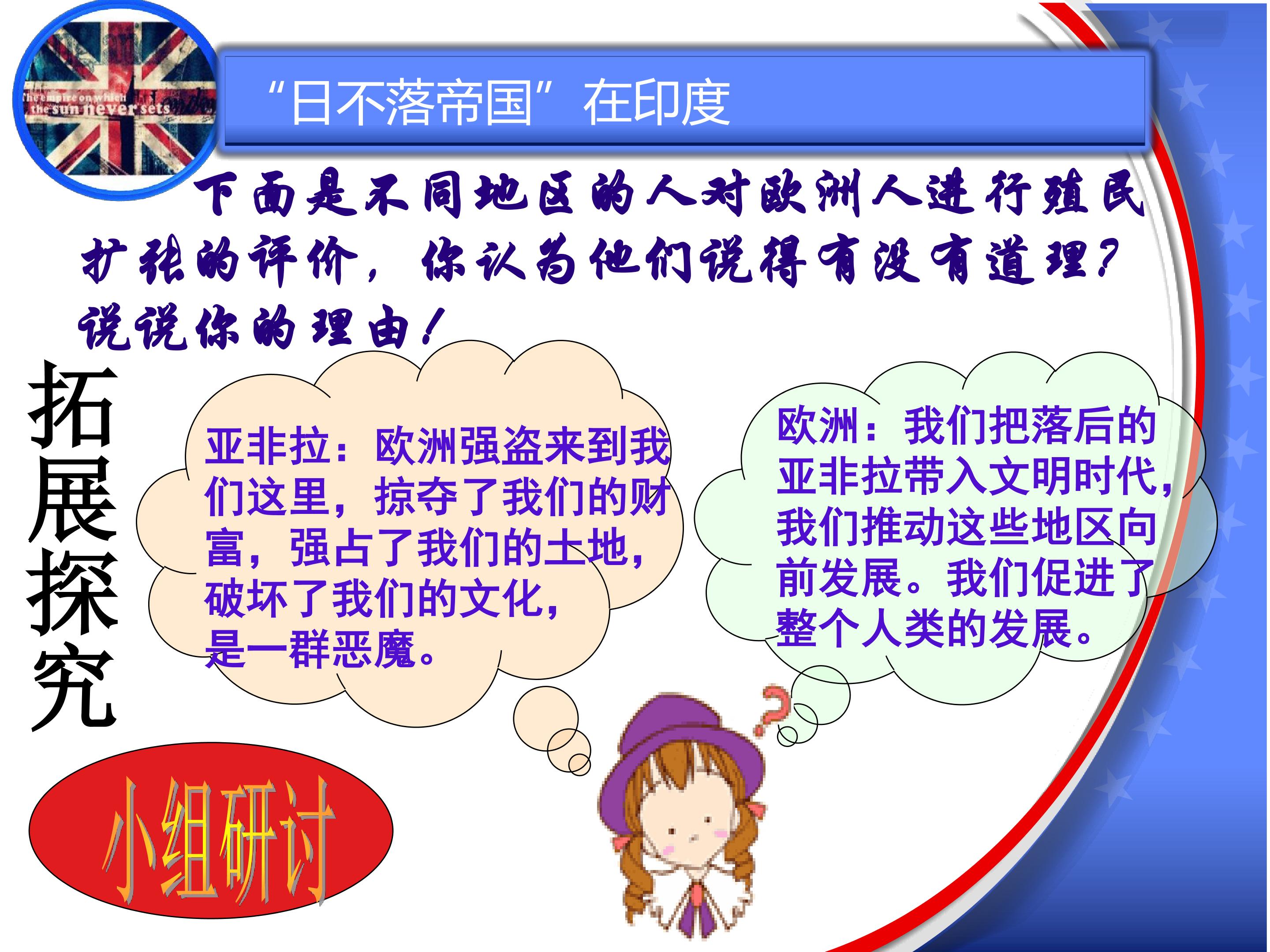 The empire on which the sun never sets

“日不落帝国”在印度

下面是不同地区的人对欧洲人进行殖民扩张的评价，你认为他们说得有没有道理？说说你的理由！

拓展探究

亚非拉：欧洲强盗来到我们这里，掠夺了我们的财富，强占了我们的土地，破坏了我们的文化，是一群恶魔。

欧洲：我们把落后的亚非拉带入文明时代，我们推动这些地区向前发展。我们促进了整个人类的发展。

小组研讨